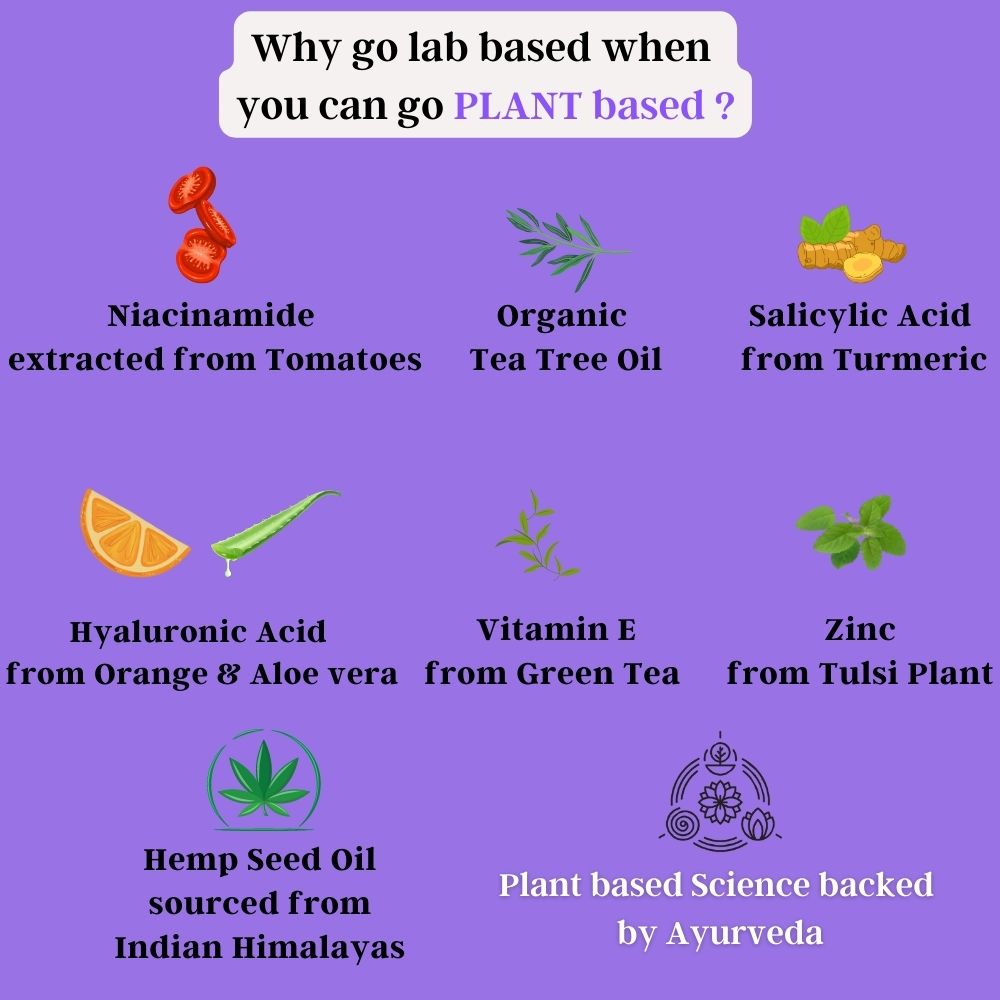 Why go lab based when you can go PLANT based ?

Niacinamide extracted from Tomatoes

Organic Tea Tree Oil

Salicylic Acid from Turmeric

Hyaluronic Acid from Orange & Aloe vera

Vitamin E from Green Tea

Zinc from Tulsi Plant

Hemp Seed Oil sourced from Indian Himalayas

Plant based Science backed by Ayurveda